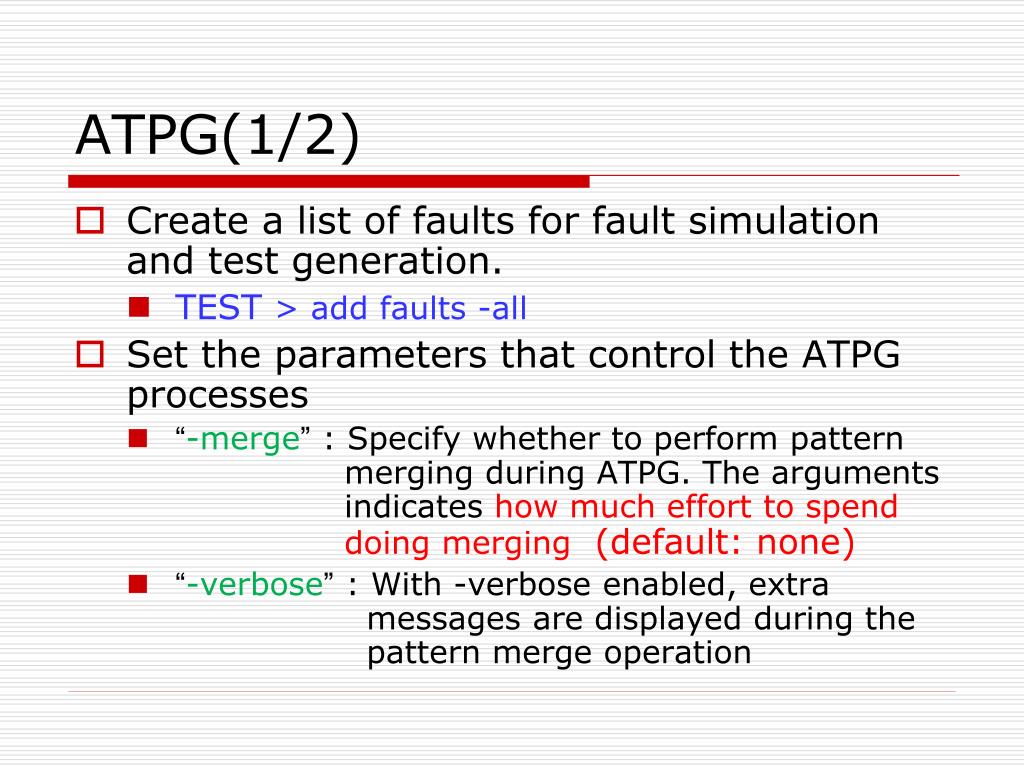 ATPG(1/2)

Create a list of faults for fault simulation and test generation.

TEST > add faults -all

Set the parameters that control the ATPG processes

“-merge” : Specify whether to perform pattern merging during ATPG. The arguments indicates how much effort to spend doing merging (default: none)

“-verbose” : With -verbose enabled, extra messages are displayed during the pattern merge operation